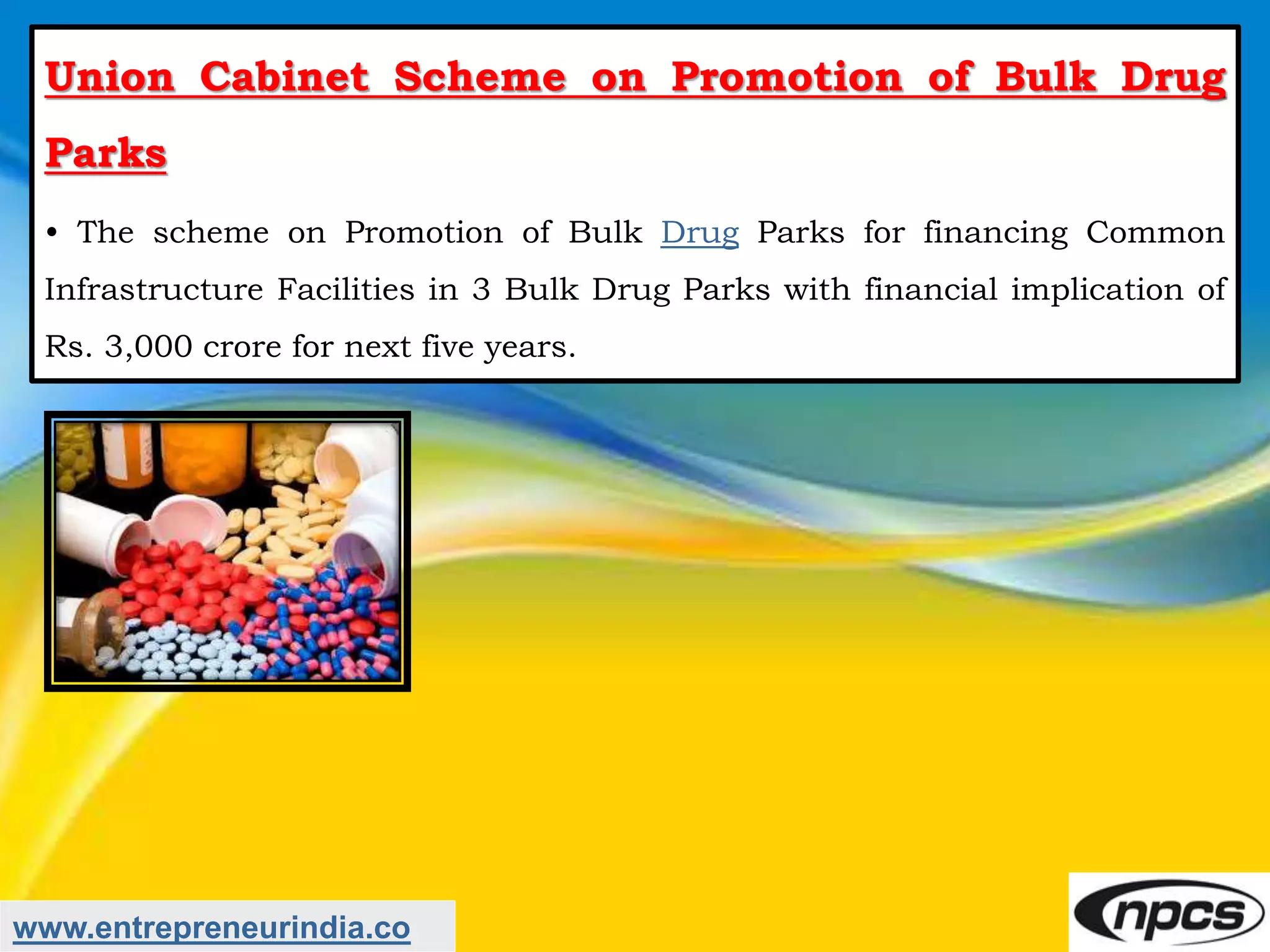 Union Cabinet Scheme on Promotion of Bulk Drug Parks

• The scheme on Promotion of Bulk Drug Parks for financing Common Infrastructure Facilities in 3 Bulk Drug Parks with financial implication of Rs. 3,000 crore for next five years.

www.entrepreneurindia.co

npcs